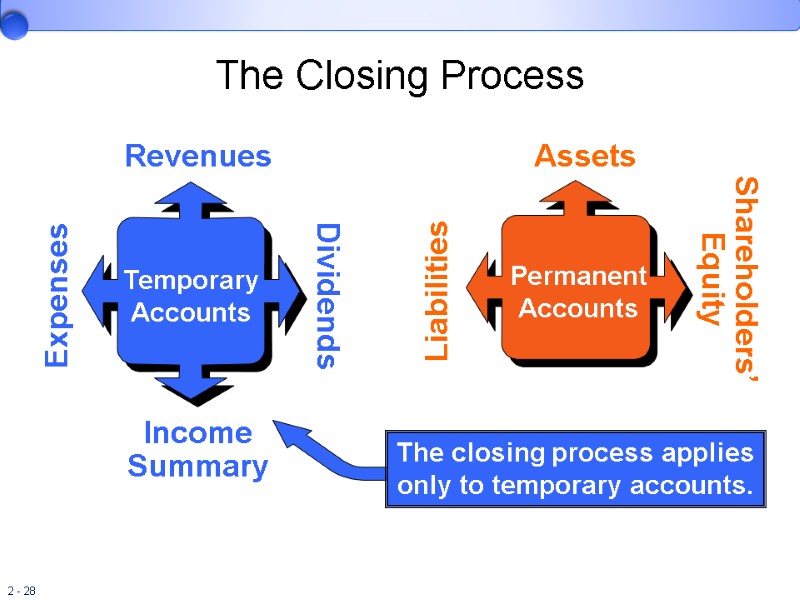 The Closing Process

Revenues

Expenses

Temporary Accounts

Dividends

Income Summary

Assets

Liabilities

Permanent Accounts

Shareholders' Equity

The closing process applies only to temporary accounts.

2 - 28